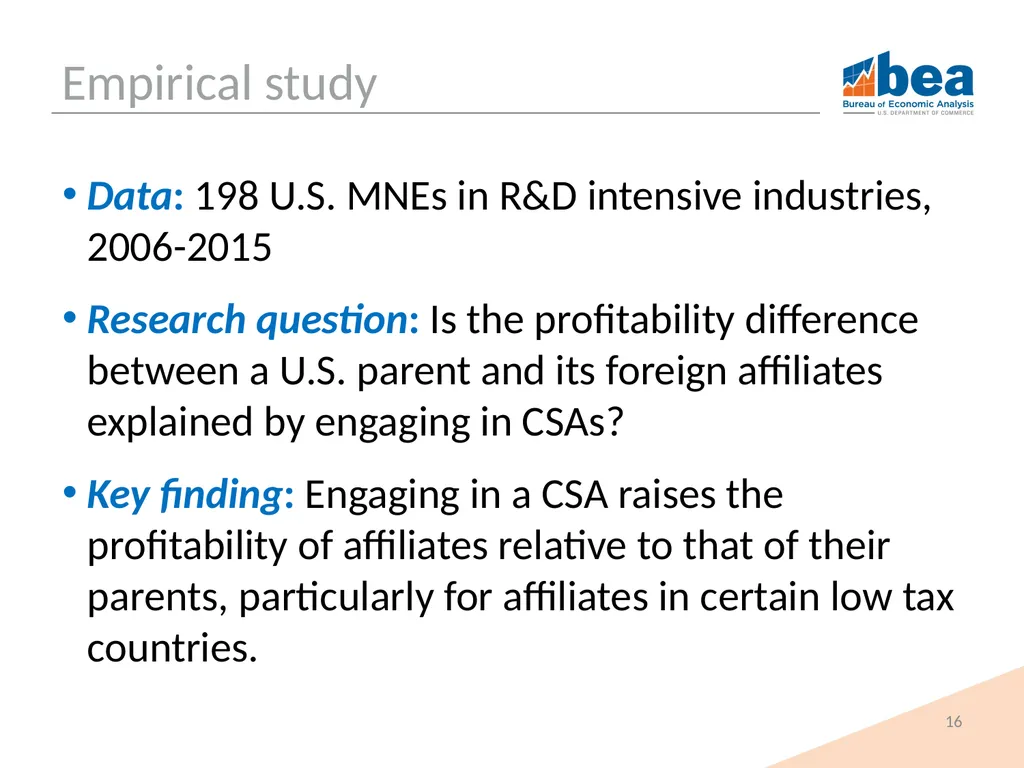 Empirical study

bea
Bureau of Economic Analysis
U.S. DEPARTMENT OF COMMERCE

• Data: 198 U.S. MNEs in R&D intensive industries, 2006-2015

• Research question: Is the profitability difference between a U.S. parent and its foreign affiliates explained by engaging in CSAs?

• Key finding: Engaging in a CSA raises the profitability of affiliates relative to that of their parents, particularly for affiliates in certain low tax countries.

16